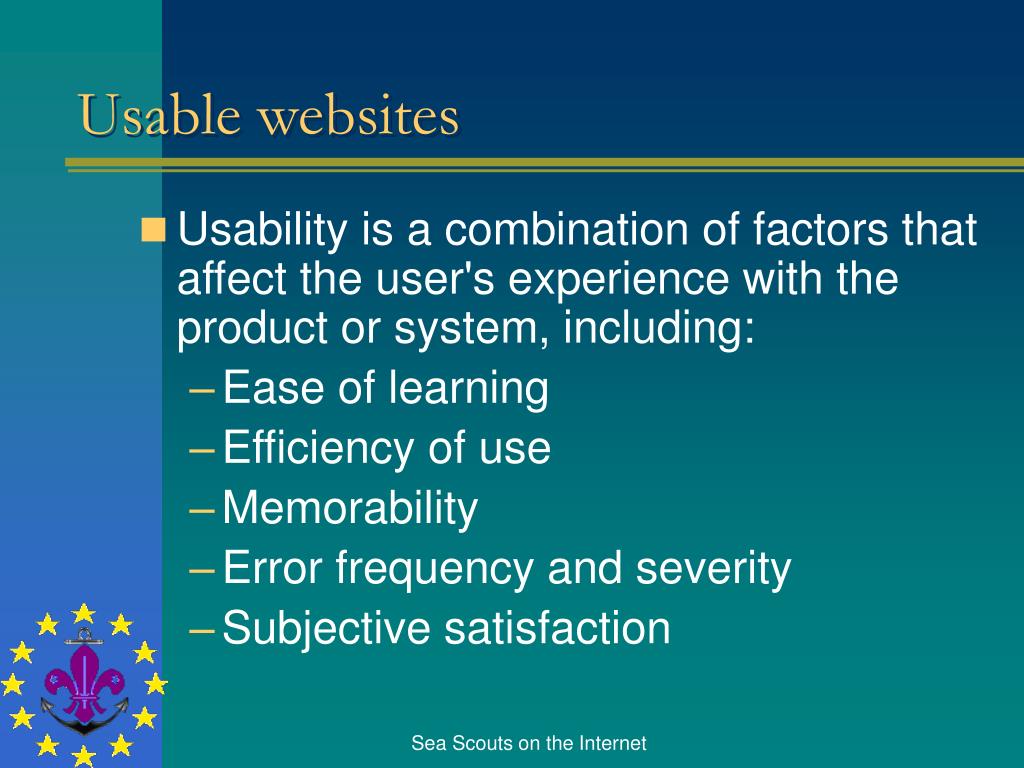 Usable websites

Usability is a combination of factors that affect the user's experience with the product or system, including:
– Ease of learning
– Efficiency of use
– Memorability
– Error frequency and severity
– Subjective satisfaction

Sea Scouts on the Internet